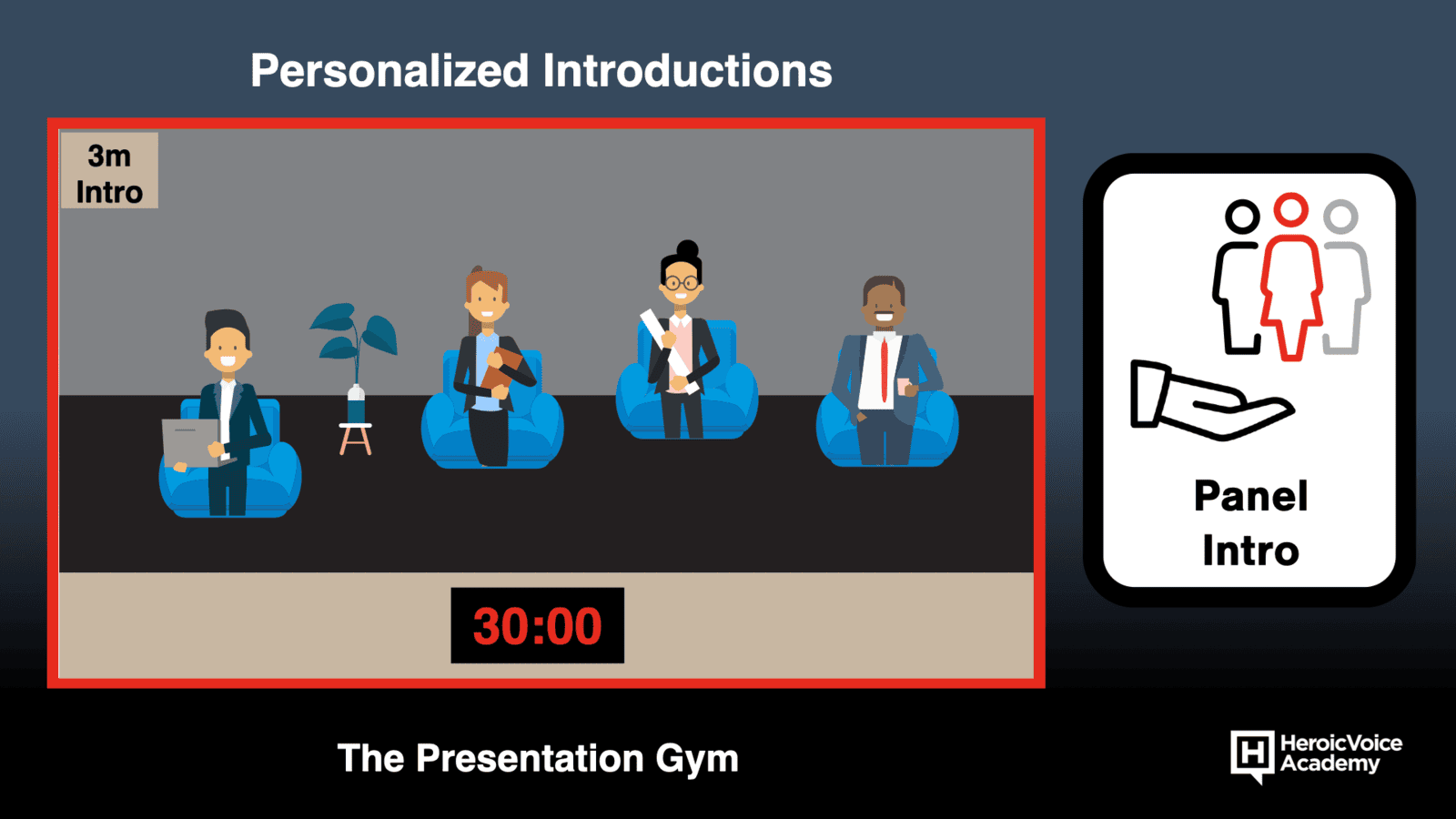 Personalized Introductions

3m
Intro

30:00

Panel
Intro

The Presentation Gym

H HeroicVoice
Academy